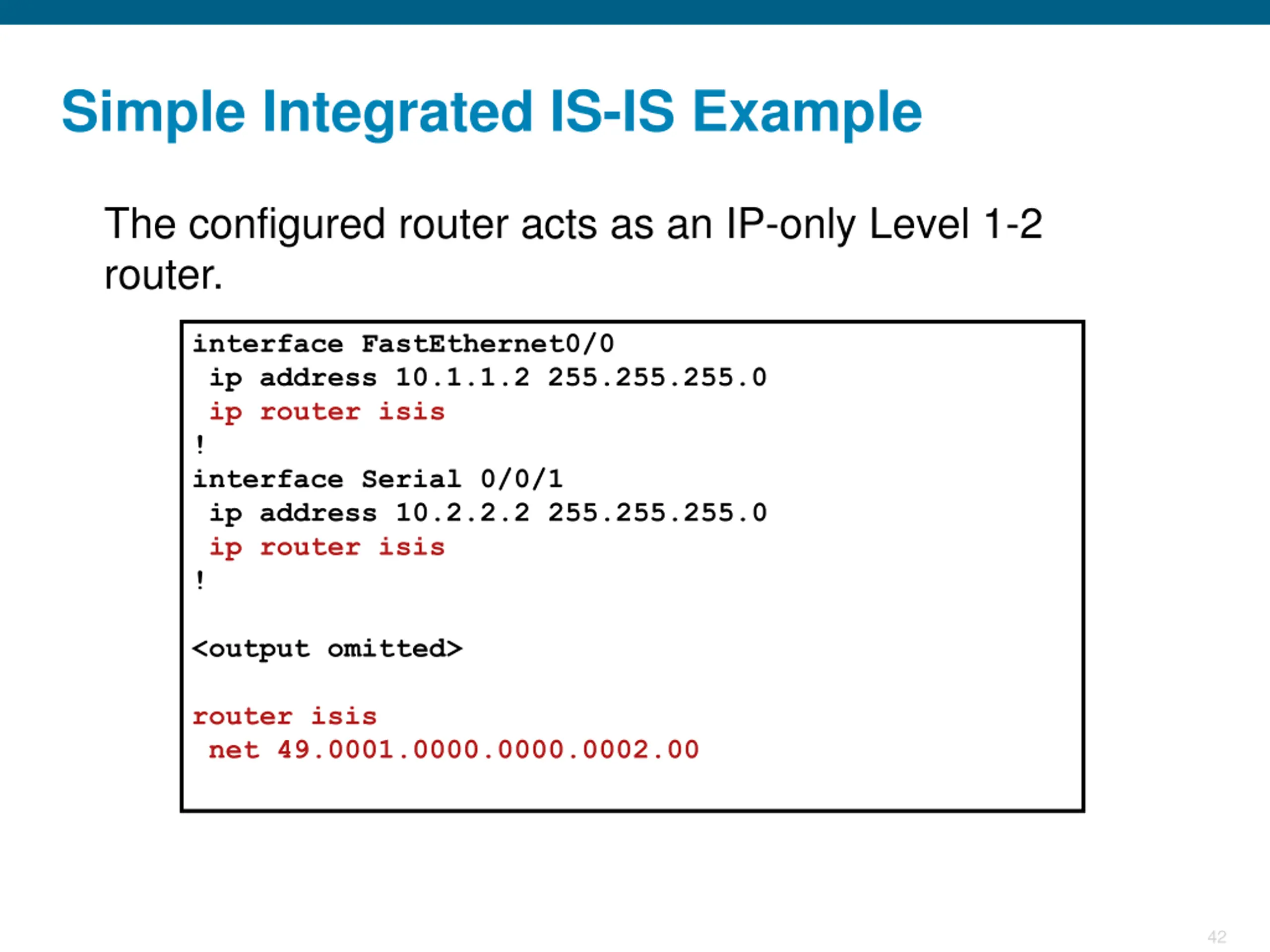 Simple Integrated IS-IS Example

The configured router acts as an IP-only Level 1-2 router.

interface FastEthernet0/0
 ip address 10.1.1.2 255.255.255.0
 ip router isis
!
interface Serial 0/0/1
 ip address 10.2.2.2 255.255.255.0
 ip router isis
!

<output omitted>

router isis
 net 49.0001.0000.0000.0002.00

42